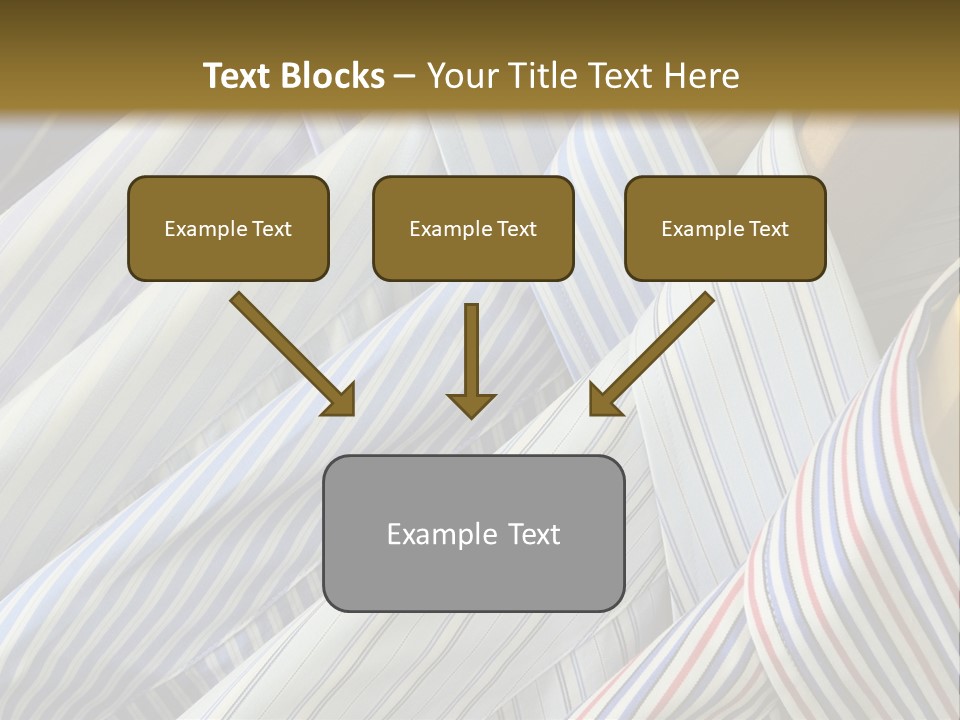 Text Blocks – Your Title Text Here

Example Text

Example Text

Example Text

Example Text